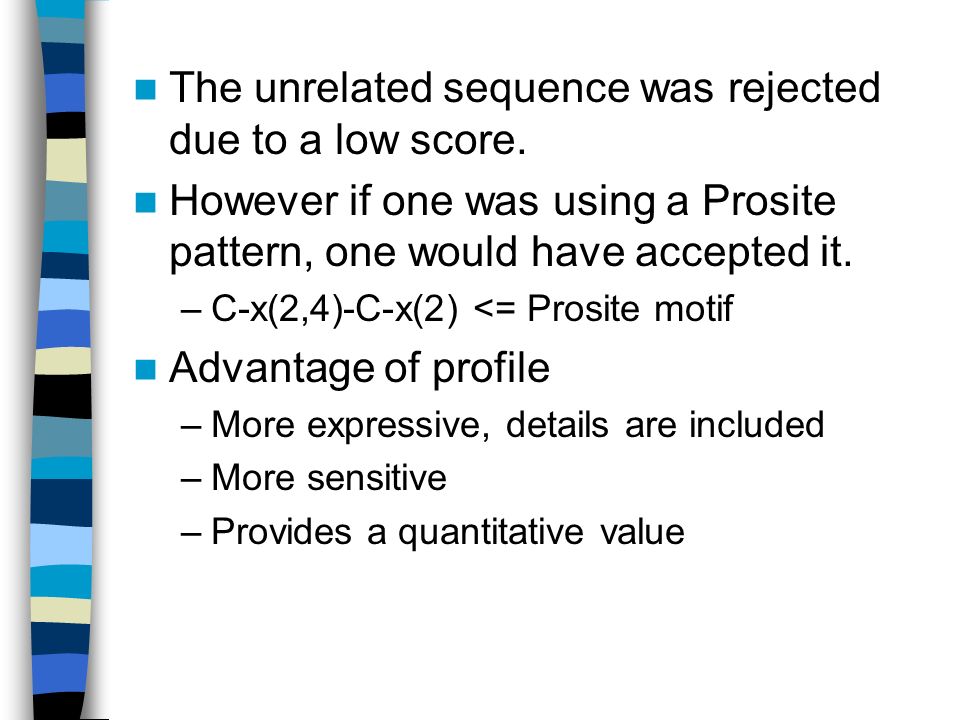 The unrelated sequence was rejected due to a low score.

However if one was using a Prosite pattern, one would have accepted it.
– C-x(2,4)-C-x(2) <= Prosite motif

Advantage of profile
– More expressive, details are included
– More sensitive
– Provides a quantitative value